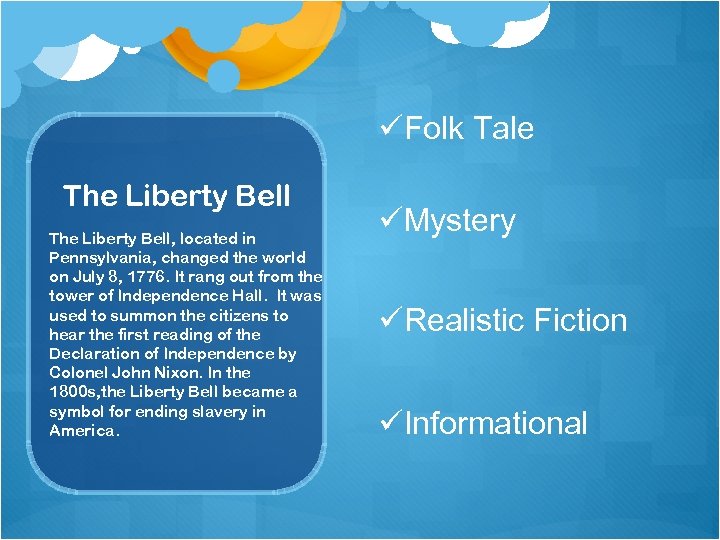 The Liberty Bell

The Liberty Bell, located in Pennsylvania, changed the world on July 8, 1776. It rang out from the tower of Independence Hall. It was used to summon the citizens to hear the first reading of the Declaration of Independence by Colonel John Nixon. In the 1800s,the Liberty Bell became a symbol for ending slavery in America.

✓Folk Tale

✓Mystery

✓Realistic Fiction

✓Informational